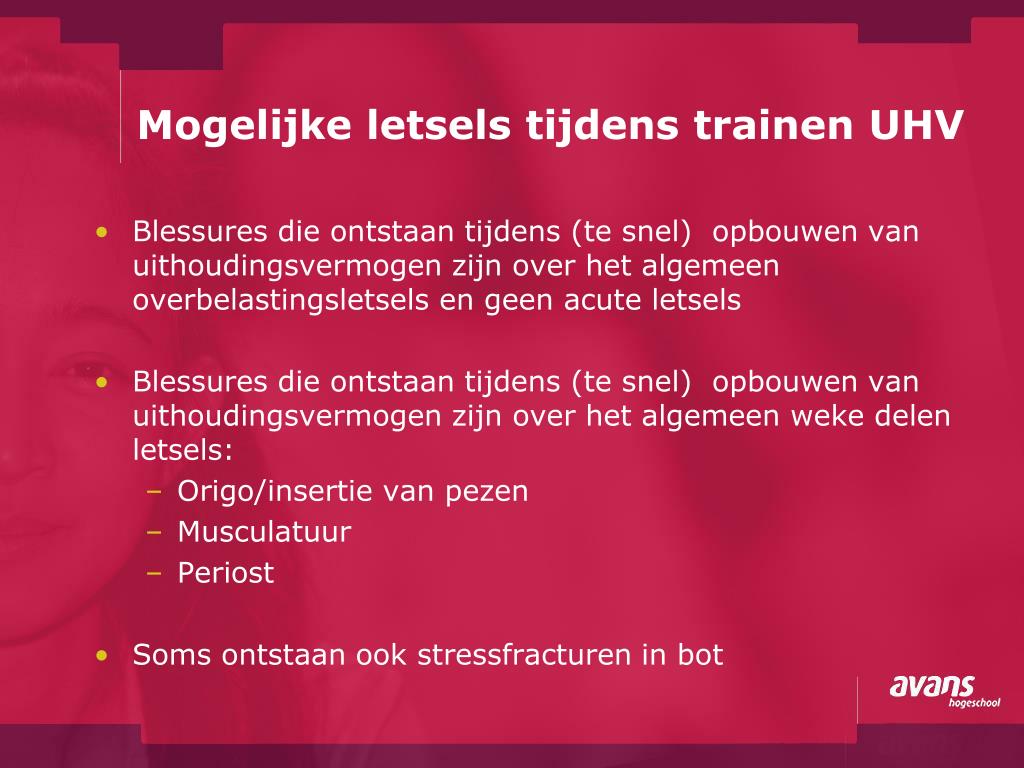 Mogelijke letsels tijdens trainen UHV

• Blessures die ontstaan tijdens (te snel) opbouwen van uithoudingsvermogen zijn over het algemeen overbelastingsletsels en geen acute letsels

• Blessures die ontstaan tijdens (te snel) opbouwen van uithoudingsvermogen zijn over het algemeen weke delen letsels:
– Origo/insertie van pezen
– Musculatuur
– Periost

• Soms ontstaan ook stressfracturen in bot

avans hogeschool